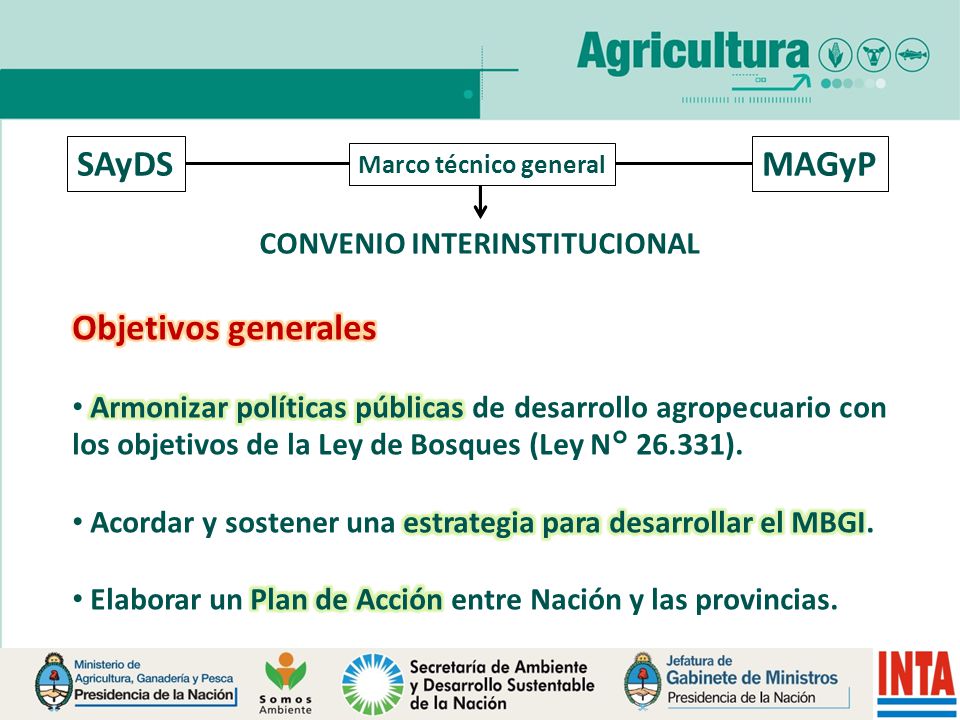 Agricultura

SAyDS

Marco técnico general

MAGyP

CONVENIO INTERINSTITUCIONAL

Objetivos generales

• Armonizar políticas públicas de desarrollo agropecuario con los objetivos de la Ley de Bosques (Ley N° 26.331).

• Acordar y sostener una estrategia para desarrollar el MBGI.

• Elaborar un Plan de Acción entre Nación y las provincias.

Ministerio de Agricultura, Ganadería y Pesca Presidencia de la Nación

Somos Ambiente

Secretaría de Ambiente y Desarrollo Sustentable de la Nación

Jefatura de Gabinete de Ministros Presidencia de la Nación

INTA